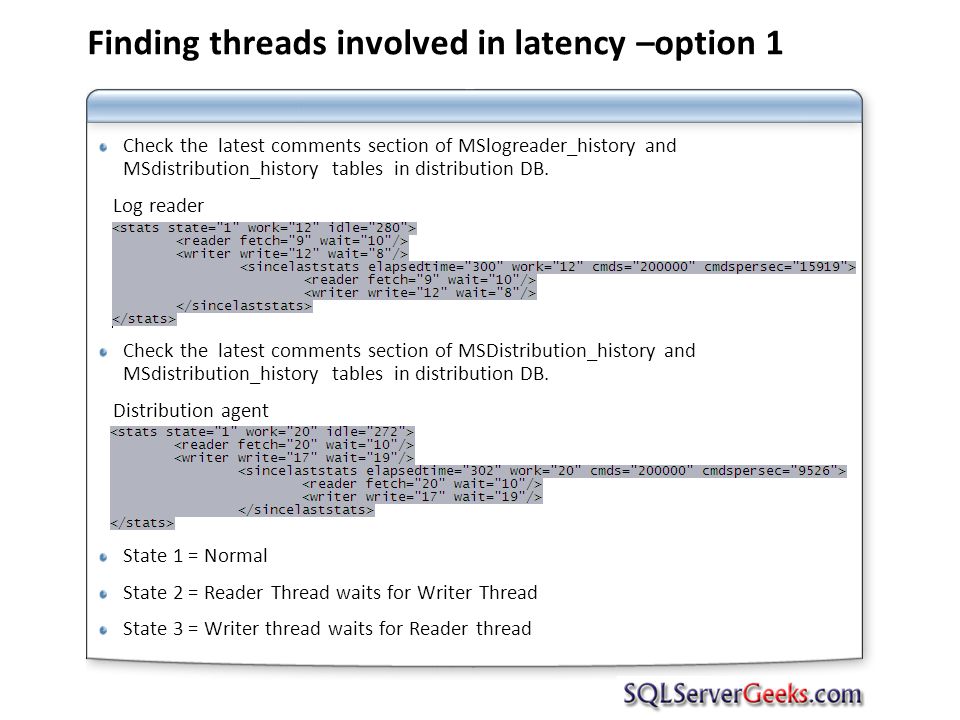 Finding threads involved in latency –option 1

Check the latest comments section of MSlogreader_history and MSdistribution_history tables in distribution DB.

Log reader

<stats state="1" work="12" idle="280">
<reader fetch="9" wait="10"/>
<writer write="12" wait="8"/>
<sincelaststats elapsedtime="300" work="12" cmds="200000" cmdspersec="15919">
<reader fetch="9" wait="10"/>
<writer write="12" wait="8"/>
</sincelaststats>
</stats>

Check the latest comments section of MSDistribution_history and MSdistribution_history tables in distribution DB.

Distribution agent

<stats state="1" work="20" idle="272">
<reader fetch="20" wait="10"/>
<writer write="17" wait="19"/>
<sincelaststats elapsedtime="302" work="20" cmds="200000" cmdspersec="9526">
<reader fetch="20" wait="10"/>
<writer write="17" wait="19"/>
</sincelaststats>
</stats>

State 1 = Normal

State 2 = Reader Thread waits for Writer Thread

State 3 = Writer thread waits for Reader thread

SQLServerGeeks.com